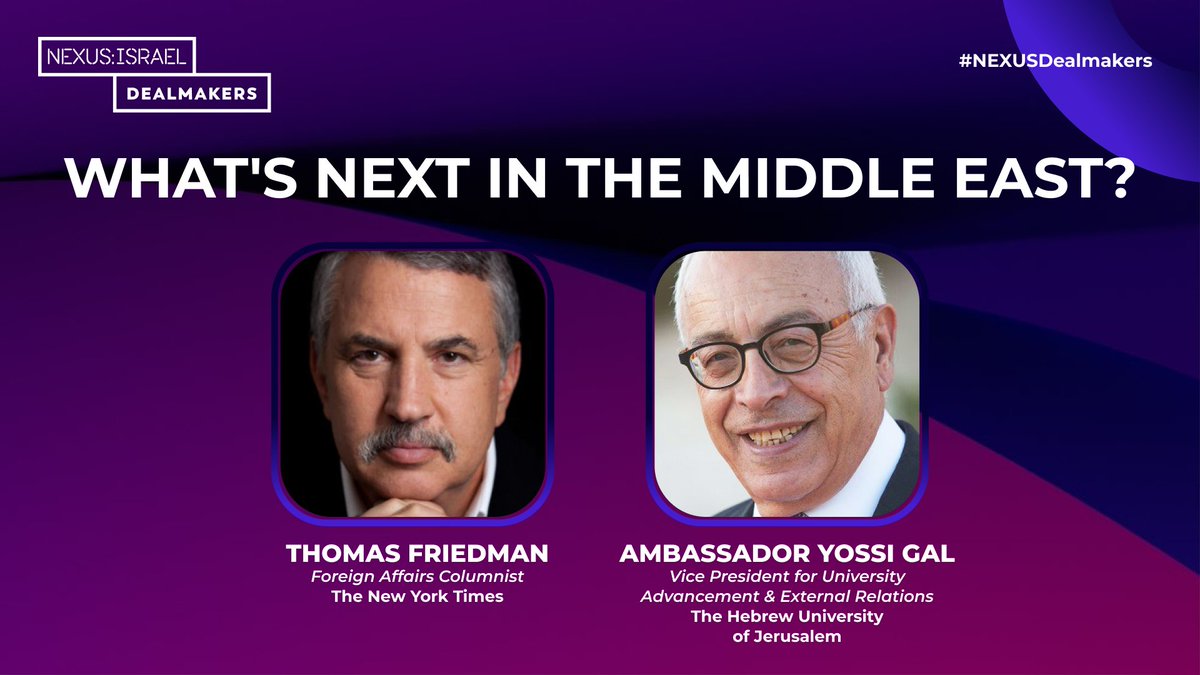 NEXUS:ISRAEL
DEALMAKERS

#NEXUSDealmakers

WHAT'S NEXT IN THE MIDDLE EAST?

THOMAS FRIEDMAN
Foreign Affairs Columnist
The New York Times

AMBASSADOR YOSSI GAL
Vice President for University Advancement & External Relations
The Hebrew University of Jerusalem